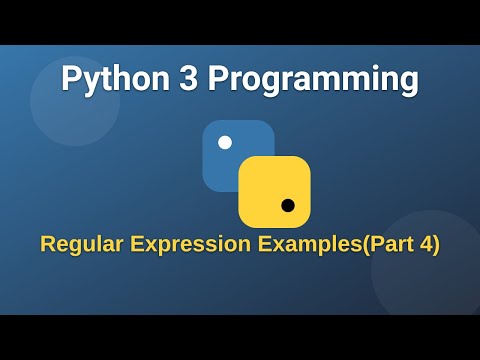 Python 3 Programming

Regular Expression Examples(Part 4)